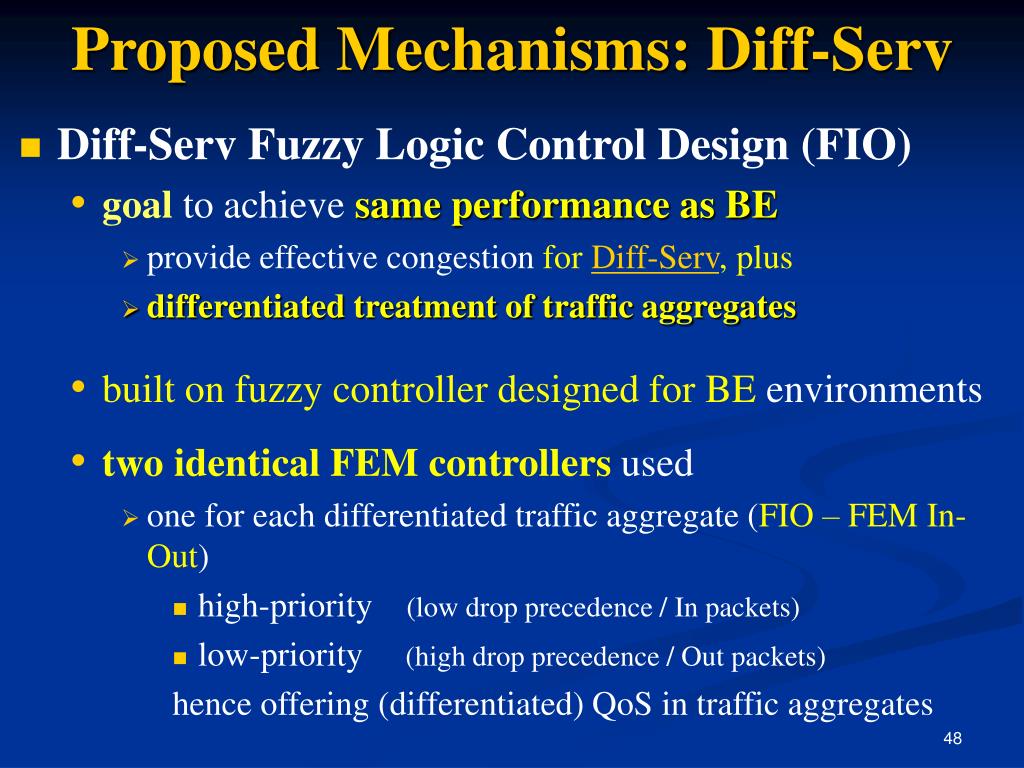 Proposed Mechanisms: Diff-Serv

Diff-Serv Fuzzy Logic Control Design (FIO)

goal to achieve same performance as BE

provide effective congestion for Diff-Serv, plus

differentiated treatment of traffic aggregates

built on fuzzy controller designed for BE environments

two identical FEM controllers used

one for each differentiated traffic aggregate (FIO – FEM In-Out)

high-priority (low drop precedence / In packets)

low-priority (high drop precedence / Out packets)

hence offering (differentiated) QoS in traffic aggregates

48